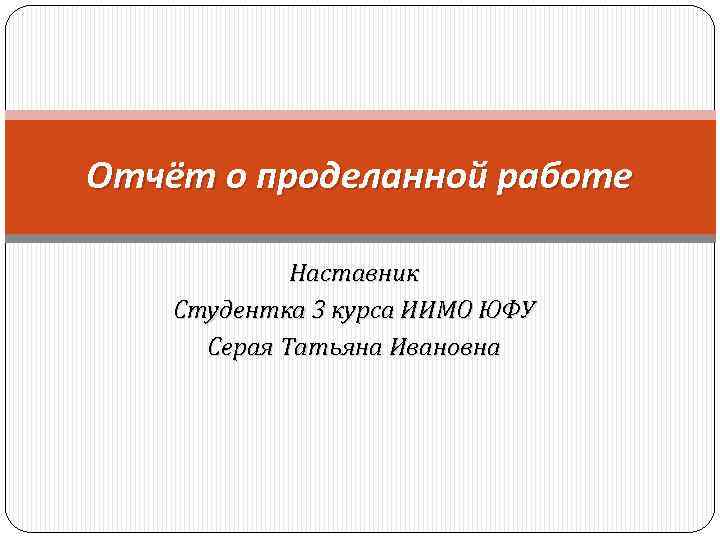 Отчёт о проделанной работе

Наставник
Студентка 3 курса ИИМО ЮФУ
Серая Татьяна Ивановна